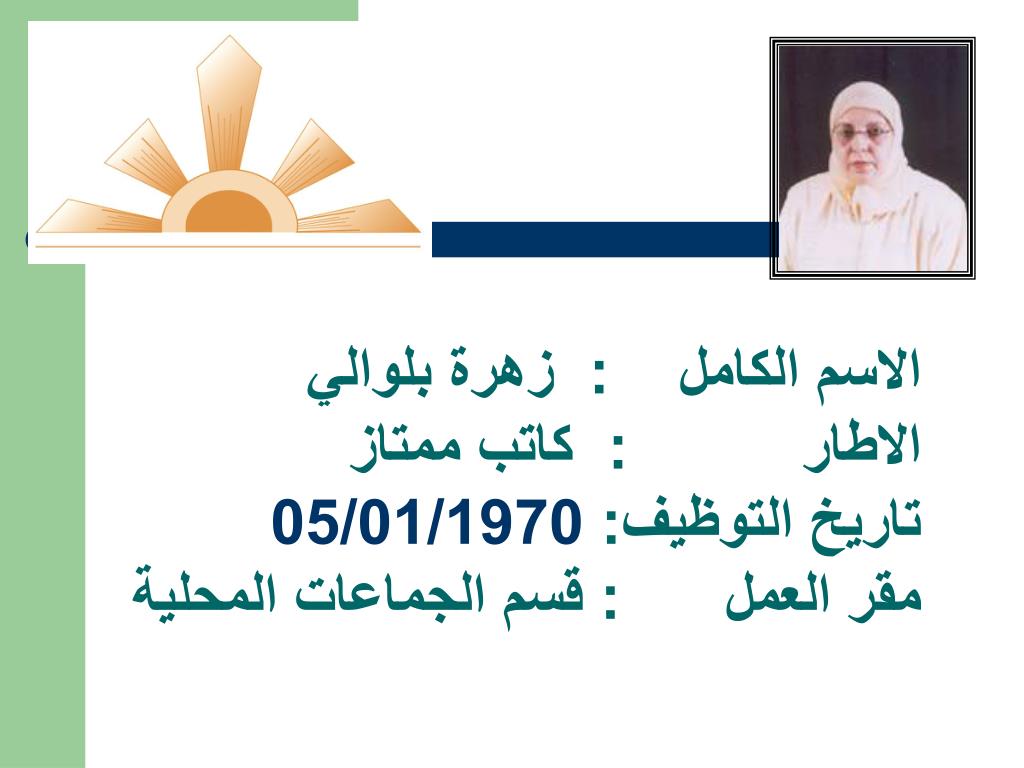 الاسم الكامل : زهرة بلوالي
الاطار : كاتب ممتاز
تاريخ التوظيف: 05/01/1970
مقر العمل : قسم الجماعات المحلية